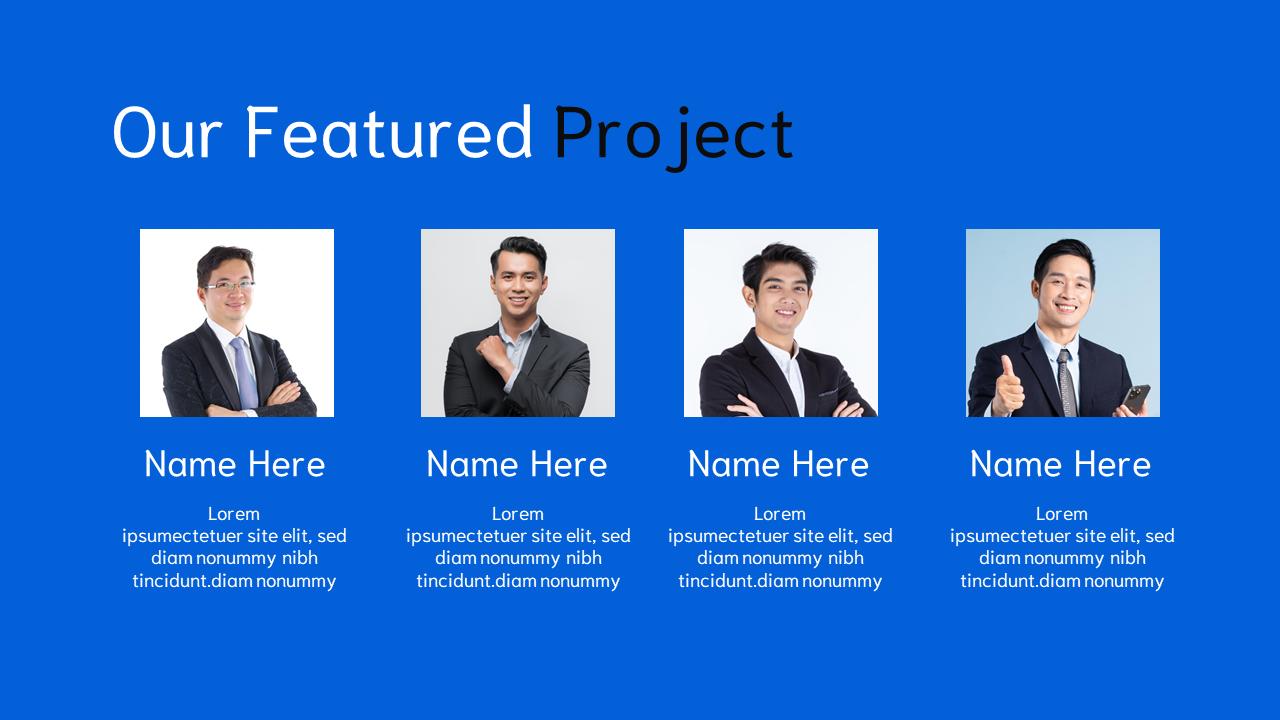 Our Featured Project

Name Here

Lorem ipsumectetuer site elit, sed diam nonummy nibh tincidunt.diam nonummy

Name Here

Lorem ipsumectetuer site elit, sed diam nonummy nibh tincidunt.diam nonummy

Name Here

Lorem ipsumectetuer site elit, sed diam nonummy nibh tincidunt.diam nonummy

Name Here

Lorem ipsumectetuer site elit, sed diam nonummy nibh tincidunt.diam nonummy